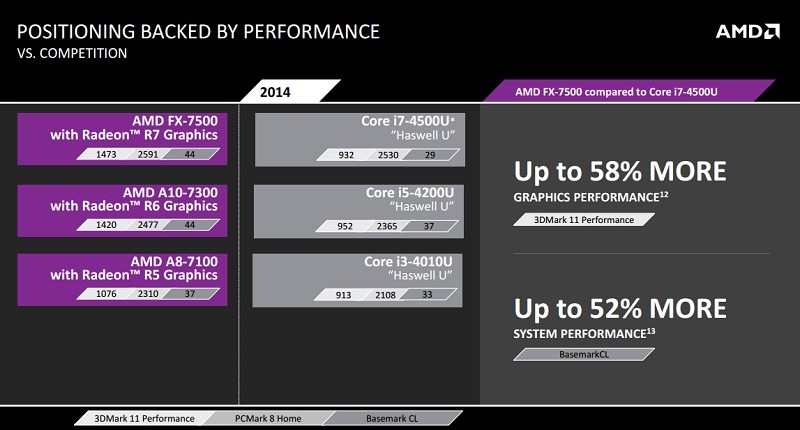 POSITIONING BACKED BY PERFORMANCE
VS. COMPETITION

AMD

2014

AMD FX-7500 compared to Core i7-4500U

AMD FX-7500
with Radeon™ R7 Graphics
1473 2591 44

AMD A10-7300
with Radeon™ R6 Graphics
1420 2477 44

AMD A8-7100
with Radeon™ R5 Graphics
1076 2310 37

Core i7-4500U*
"Haswell U"
932 2530 29

Core i5-4200U
"Haswell U"
952 2365 37

Core i3-4010U
"Haswell U"
913 2108 33

Up to 58% MORE
GRAPHICS PERFORMANCE$^{12}$
3DMark 11 Performance

Up to 52% MORE
SYSTEM PERFORMANCE$^{13}$
BasemarkCL

3DMark 11 Performance
PCMark 8 Home
Basemark CL